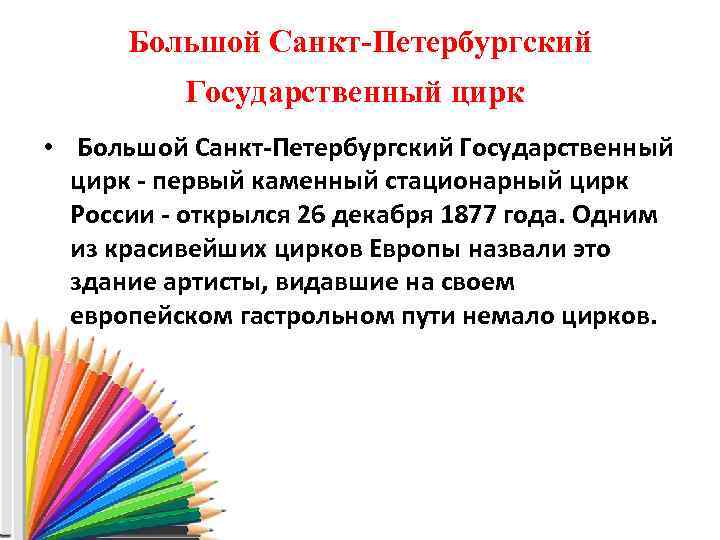 Большой Санкт-Петербургский Государственный цирк

• Большой Санкт-Петербургский Государственный цирк - первый каменный стационарный цирк России - открылся 26 декабря 1877 года. Одним из красивейших цирков Европы назвали это здание артисты, видавшие на своем европейском гастрольном пути немало цирков.